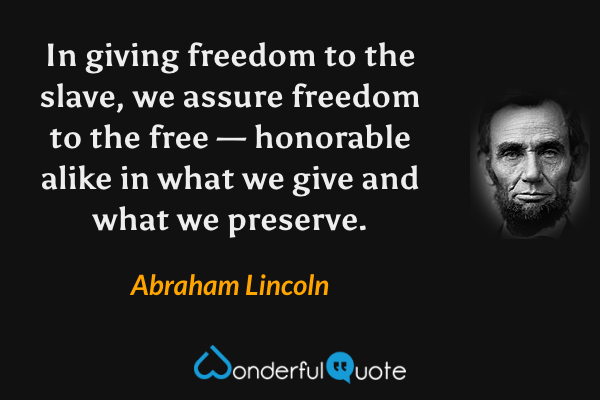 In giving freedom to the slave, we assure freedom to the free — honorable alike in what we give and what we preserve.

Abraham Lincoln

WonderfulQuote